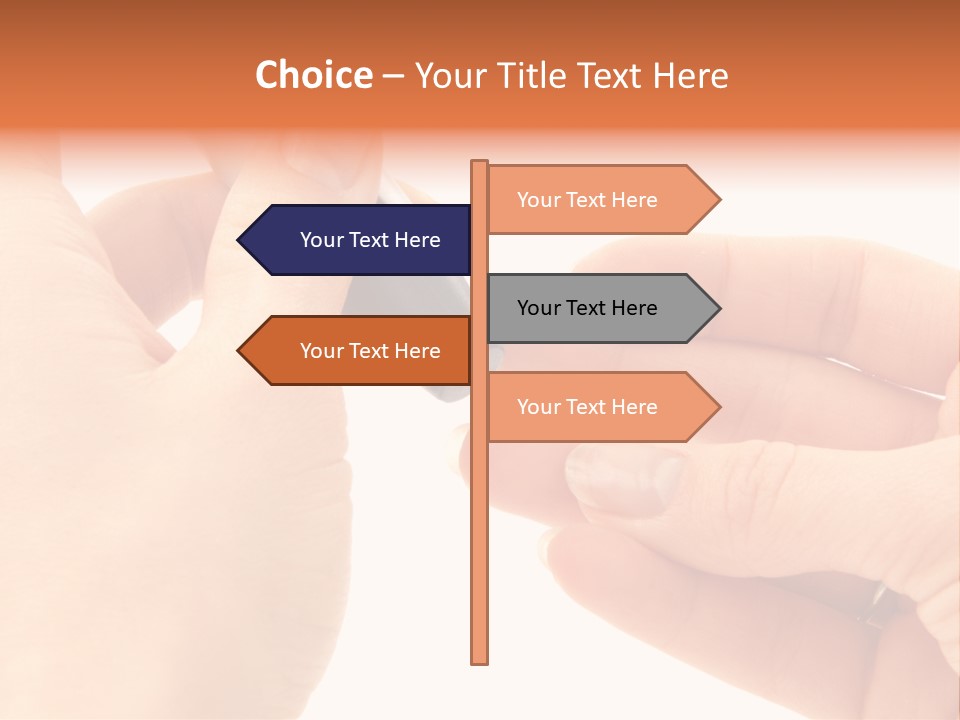 Choice – Your Title Text Here

Your Text Here

Your Text Here

Your Text Here

Your Text Here

Your Text Here